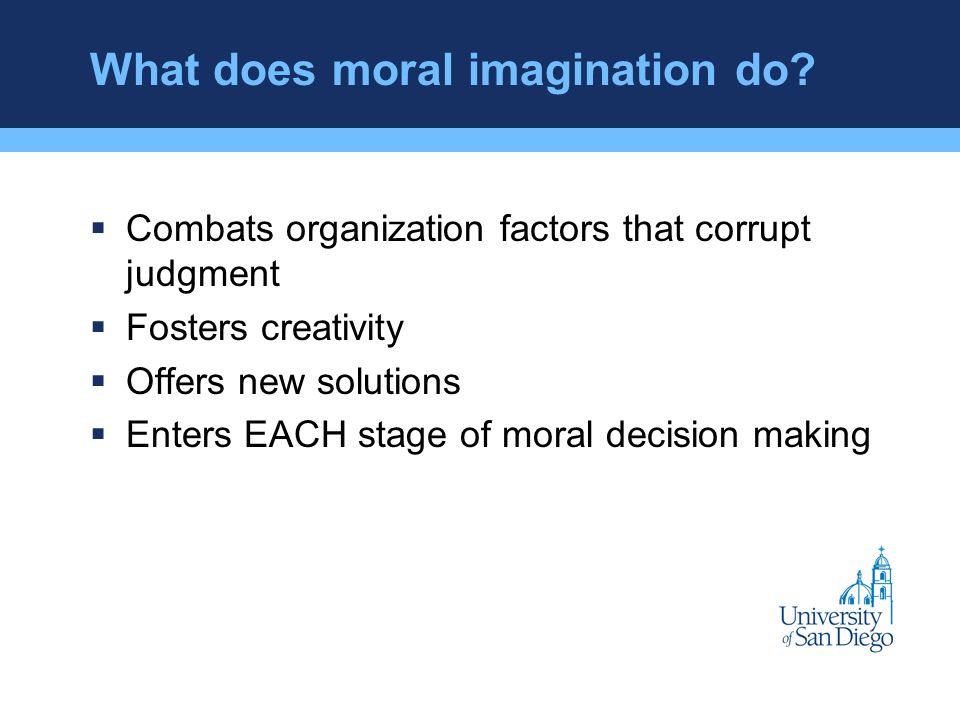 What does moral imagination do?

▪ Combats organization factors that corrupt judgment
▪ Fosters creativity
▪ Offers new solutions
▪ Enters EACH stage of moral decision making

University of San Diego